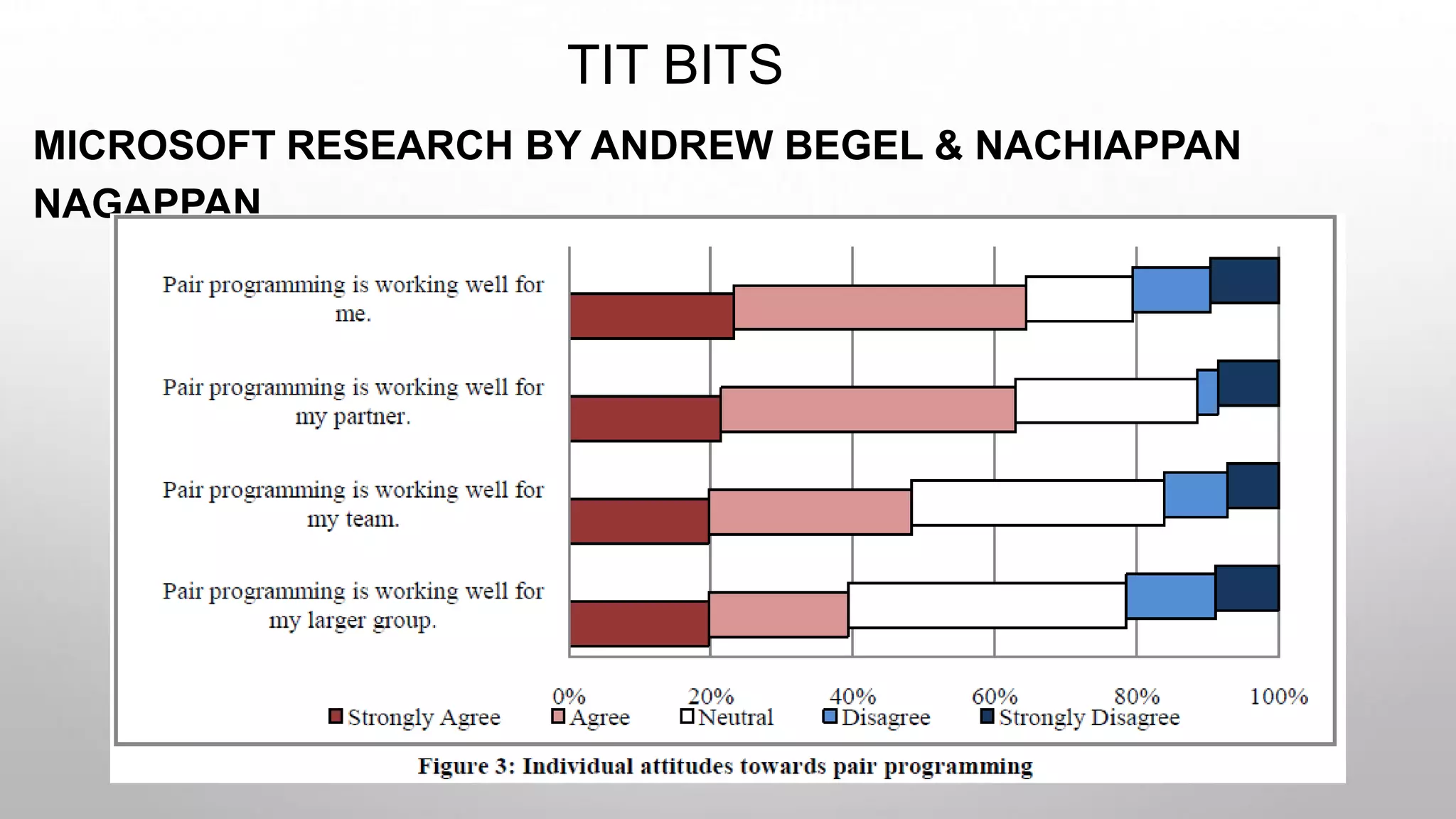 TIT BITS

MICROSOFT RESEARCH BY ANDREW BEGEL & NACHIAPPAN NAGAPPAN

Pair programming is working well for me.

Pair programming is working well for my partner.

Pair programming is working well for my team.

Pair programming is working well for my larger group.

0% 20% 40% 60% 80% 100%

Strongly Agree Agree Neutral Disagree Strongly Disagree

Figure 3: Individual attitudes towards pair programming